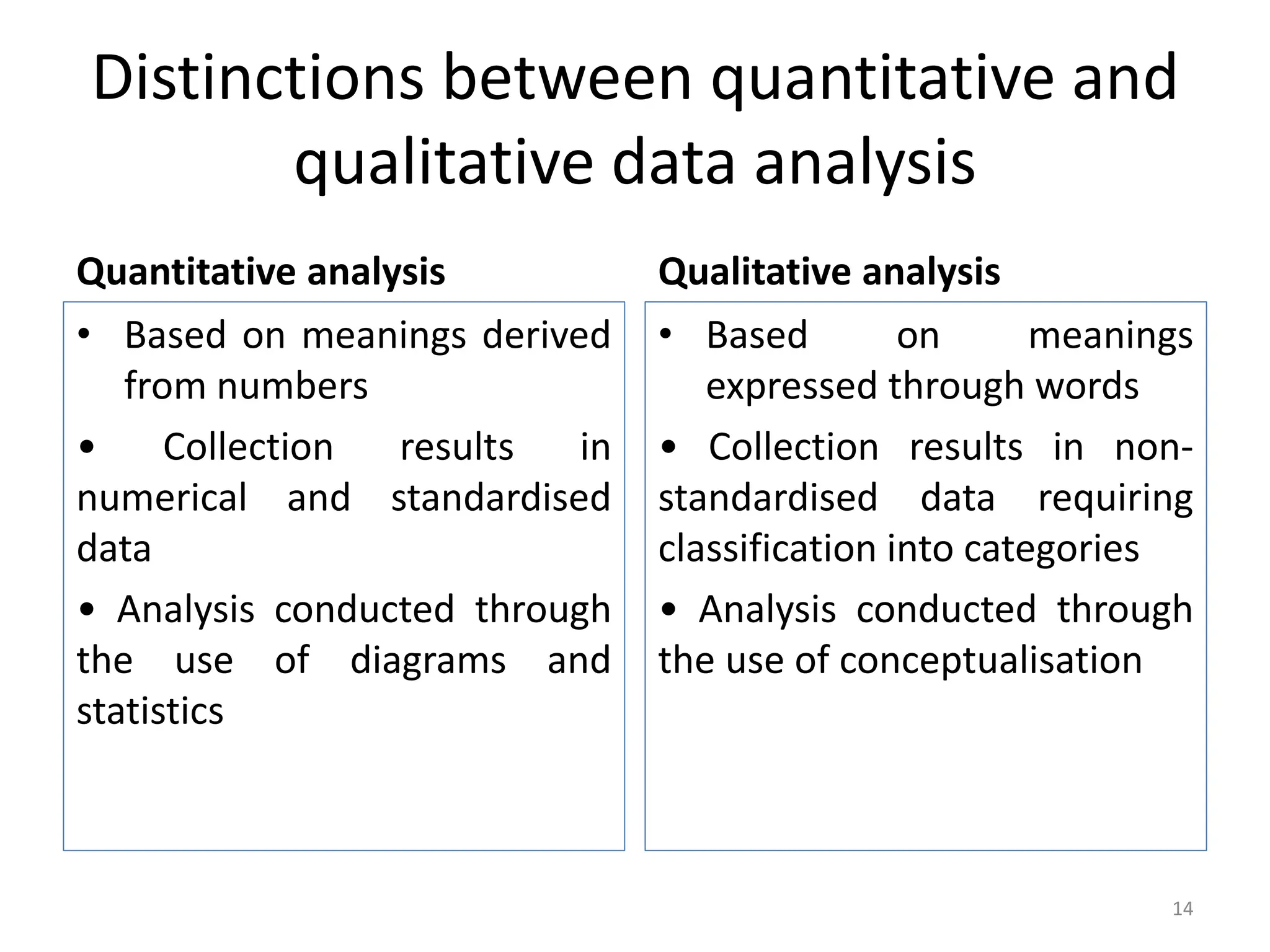 Distinctions between quantitative and qualitative data analysis

Quantitative analysis

• Based on meanings derived from numbers

• Collection results in numerical and standardised data

• Analysis conducted through the use of diagrams and statistics

Qualitative analysis

• Based on meanings expressed through words

• Collection results in non-standardised data requiring classification into categories

• Analysis conducted through the use of conceptualisation

14